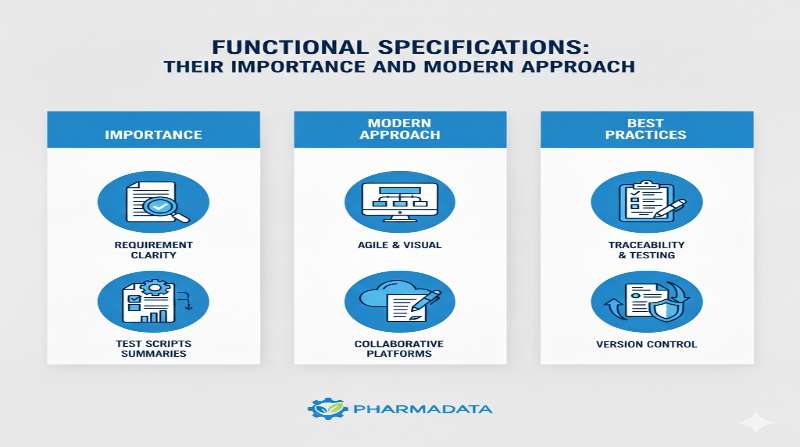 FUNCTIONAL SPECIFICATIONS:
THEIR IMPORTANCE AND MODERN APPROACH

IMPORTANCE

REQUIREMENT CLARITY

TEST SCRIPTS SUMMARIES

MODERN APPROACH

AGILE & VISUAL

COLLABORATIVE PLATFORMS

BEST PRACTICES

TRACEABILITY & TESTING

VERSION CONTROL

PHARMADATA